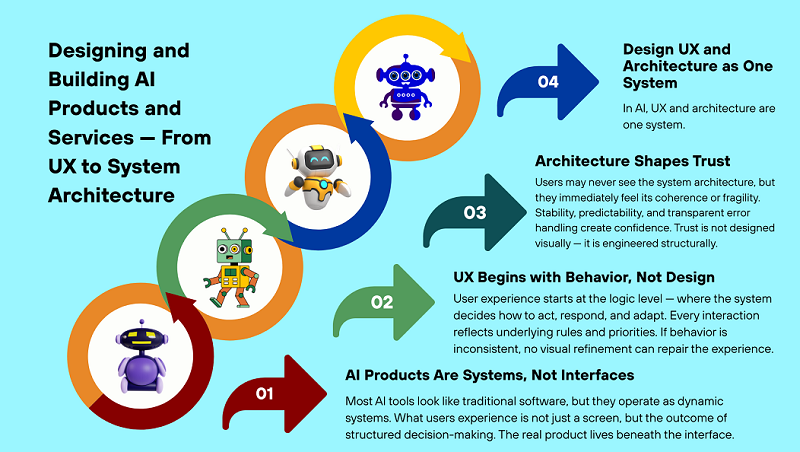 Designing and Building AI Products and Services — From UX to System Architecture

04

Design UX and Architecture as One System

In AI, UX and architecture are one system.

03

Architecture Shapes Trust

Users may never see the system architecture, but they immediately feel its coherence or fragility. Stability, predictability, and transparent error handling create confidence. Trust is not designed visually — it is engineered structurally.

02

UX Begins with Behavior, Not Design

User experience starts at the logic level — where the system decides how to act, respond, and adapt. Every interaction reflects underlying rules and priorities. If behavior is inconsistent, no visual refinement can repair the experience.

01

AI Products Are Systems, Not Interfaces

Most AI tools look like traditional software, but they operate as dynamic systems. What users experience is not just a screen, but the outcome of structured decision-making. The real product lives beneath the interface.